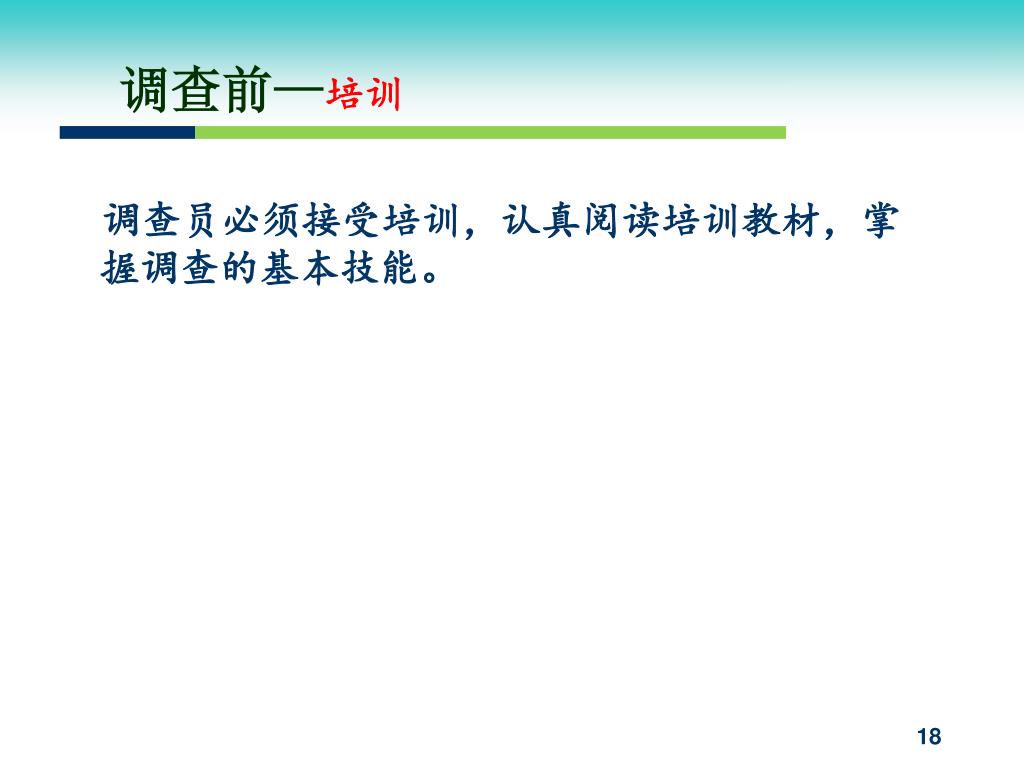 调查前—培训

调查员必须接受培训，认真阅读培训教材，掌握调查的基本技能。

18